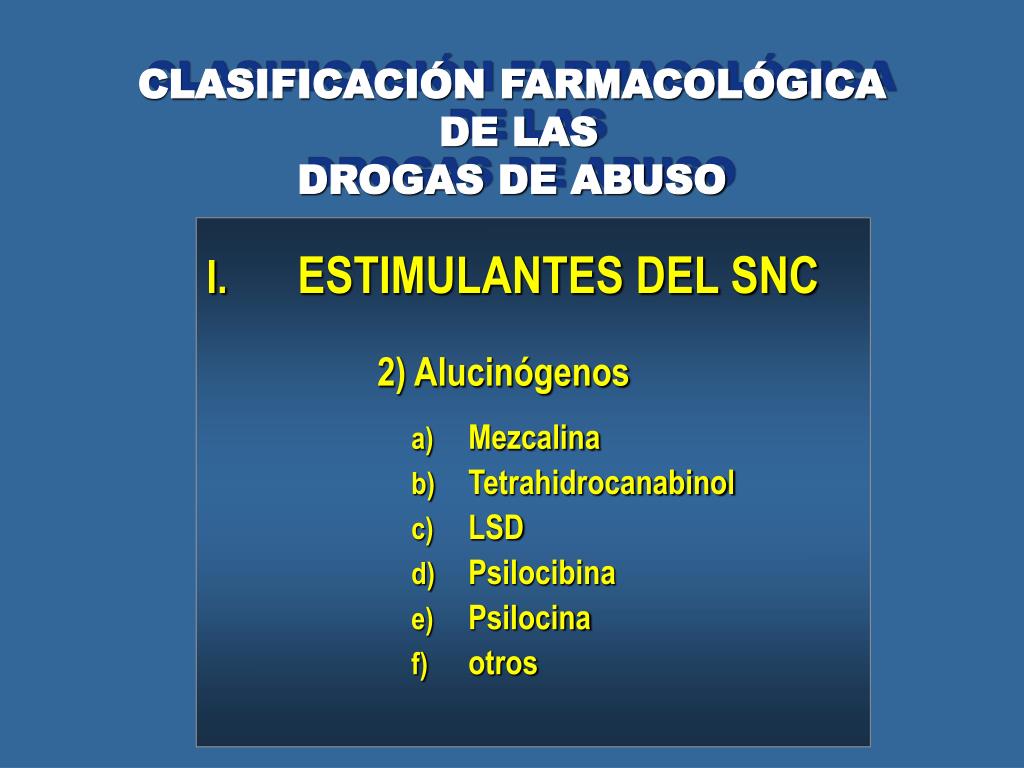 CLASIFICACIÓN FARMACOLÓGICA
DE LAS
DROGAS DE ABUSO

I. ESTIMULANTES DEL SNC

2) Alucinógenos

a) Mezcalina
b) Tetrahidrocanabinol
c) LSD
d) Psilocibina
e) Psilocina
f) otros